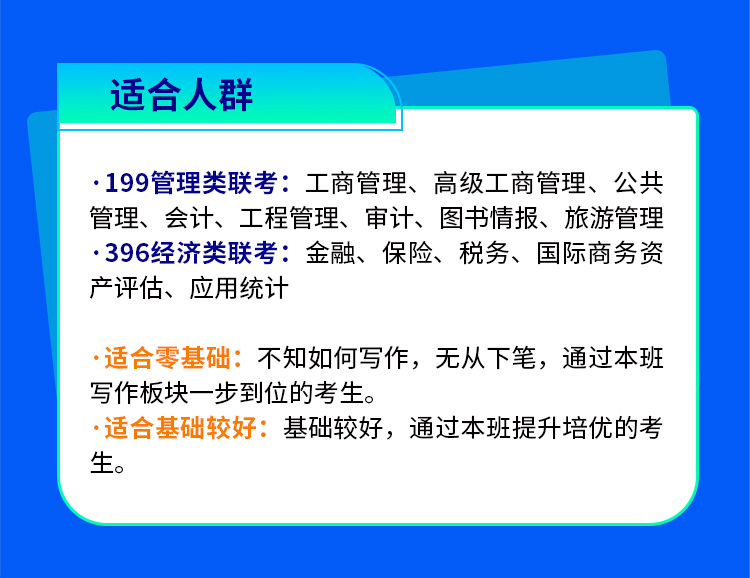 适合人群

·199管理类联考：工商管理、高级工商管理、公共管理、会计、工程管理、审计、图书情报、旅游管理
·396经济类联考：金融、保险、税务、国际商务资产评估、应用统计

·适合零基础：不知如何写作，无从下笔，通过本班写作板块一步到位的考生。
·适合基础较好：基础较好，通过本班提升培优的考生。